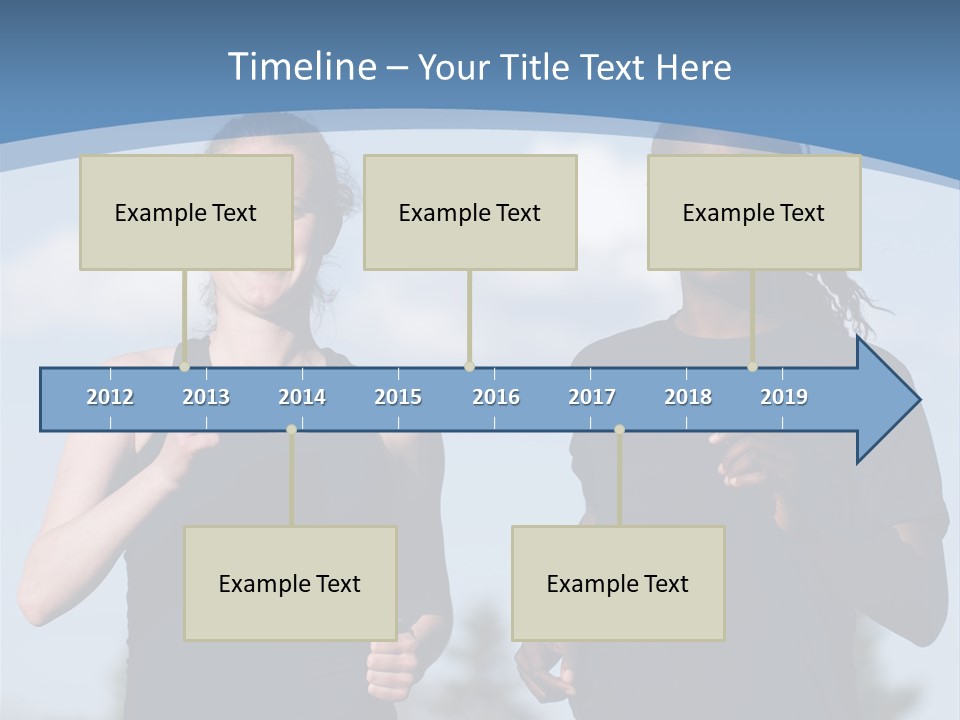 Timeline – Your Title Text Here

Example Text

Example Text

Example Text

2012 2013 2014 2015 2016 2017 2018 2019

Example Text

Example Text